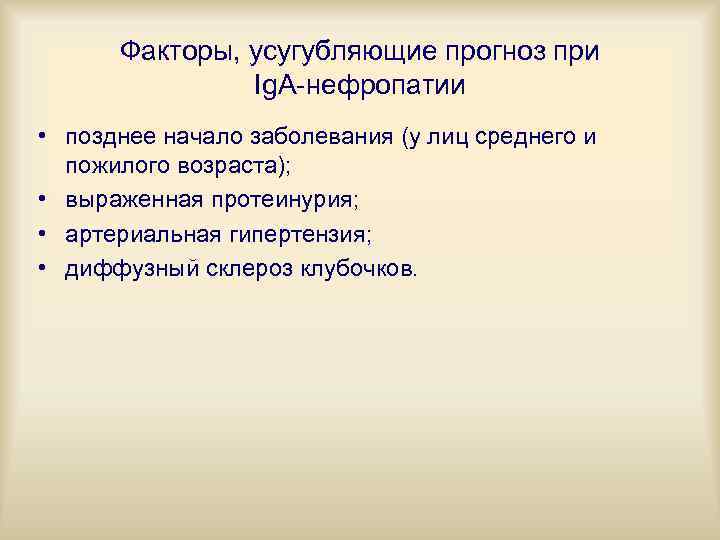 Факторы, усугубляющие прогноз при IgA-нефропатии

• позднее начало заболевания (у лиц среднего и пожилого возраста);
• выраженная протеинурия;
• артериальная гипертензия;
• диффузный склероз клубочков.